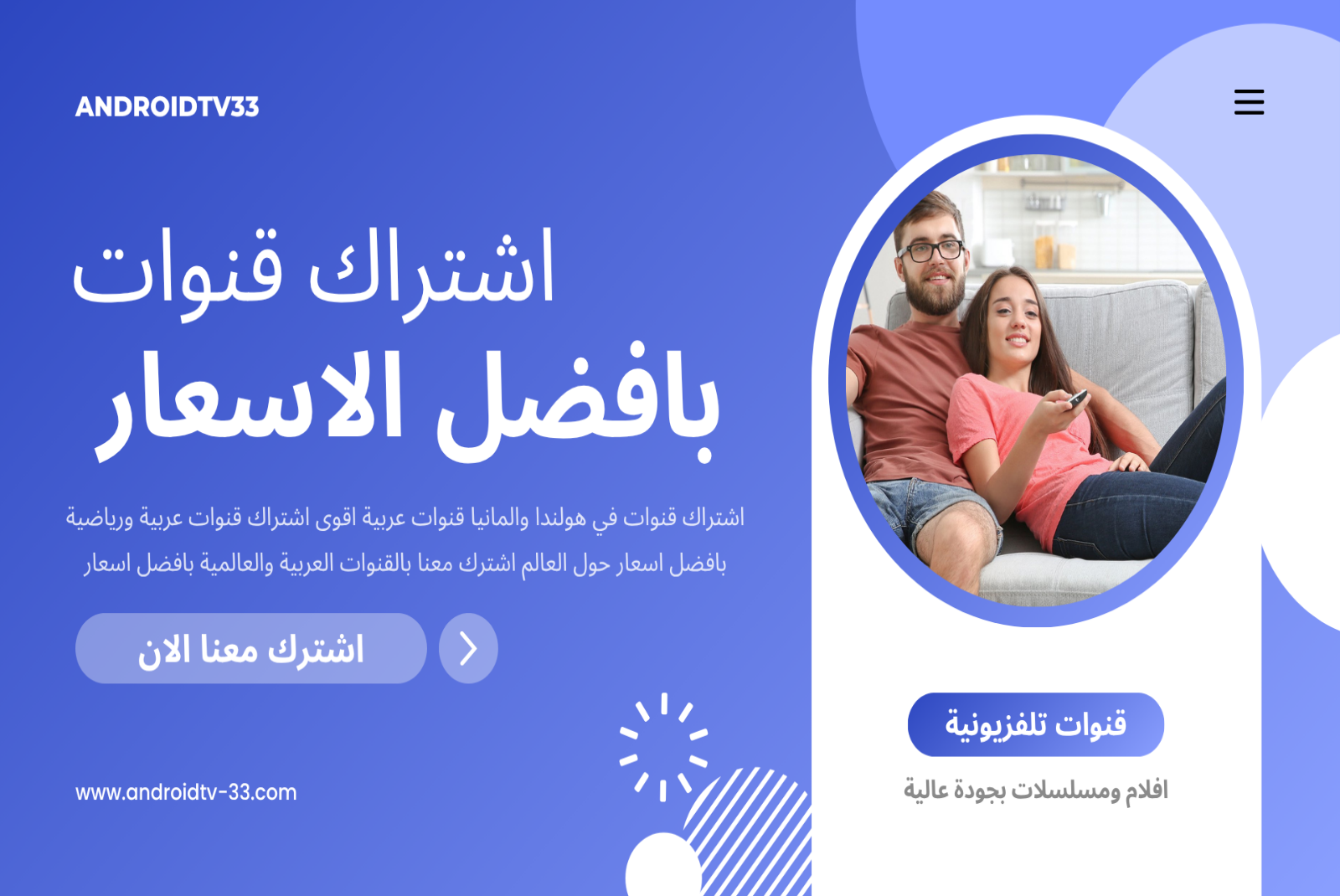 ANDROIDTV33

اشتراك قنوات
بافضل الاسعار

اشتراك قنوات في هولندا والمانيا قنوات عربية اقوى اشتراك قنوات عربية ورياضية بافضل اسعار حول العالم اشترك معنا بالقنوات العربية والعالمية بافضل اسعار

اشترك معنا الان

www.androidtv-33.com

قنوات تلفزيونية

افلام ومسلسلات بجودة عالية